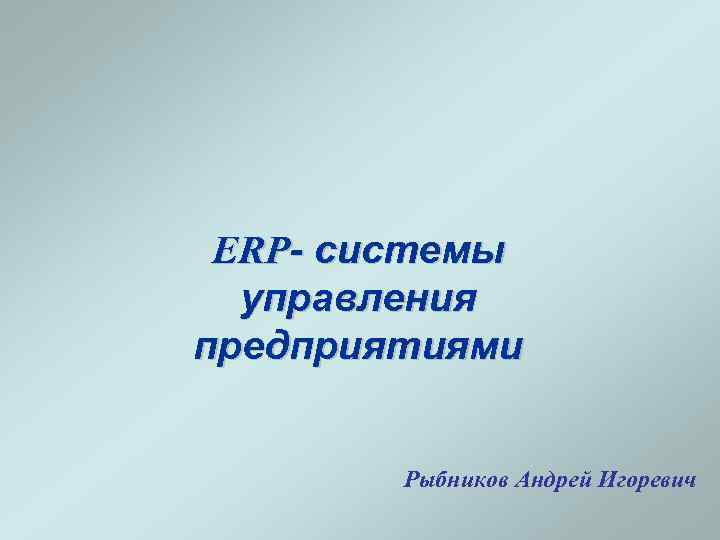 ERP- системы управления предприятиями

Рыбников Андрей Игоревич